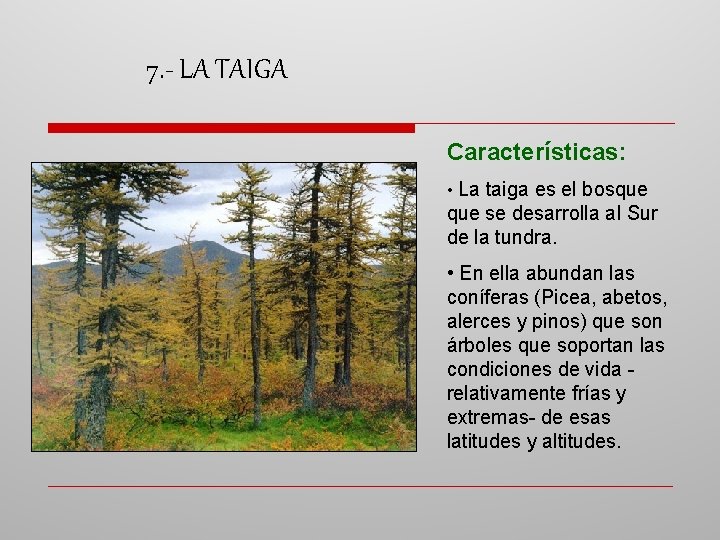 7.- LA TAIGA

Características:

• La taiga es el bosque que se desarrolla al Sur de la tundra.

• En ella abundan las coníferas (Picea, abetos, alerces y pinos) que son árboles que soportan las condiciones de vida -relativamente frías y extremas- de esas latitudes y altitudes.